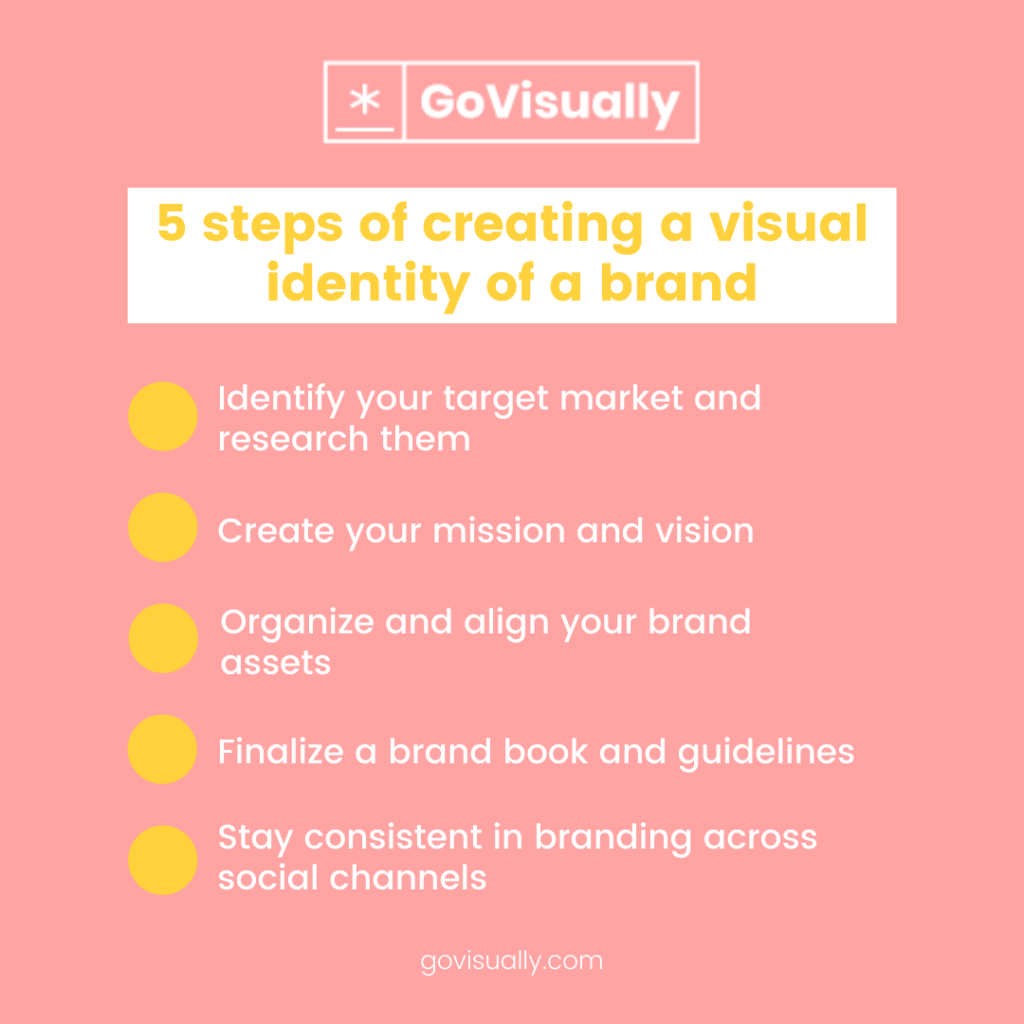 * GoVisually

5 steps of creating a visual identity of a brand

Identify your target market and research them

Create your mission and vision

Organize and align your brand assets

Finalize a brand book and guidelines

Stay consistent in branding across social channels

govisually.com